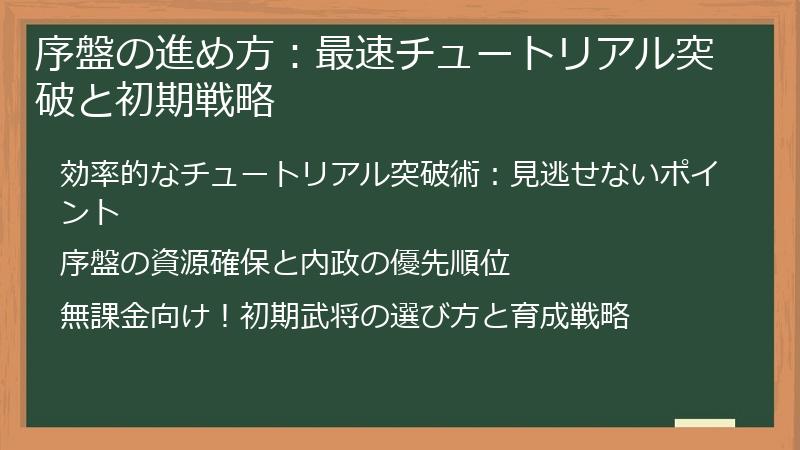 序盤の進め方：最速チュートリアル突破と初期戦略

効率的なチュートリアル突破術：見逃せないポイント

序盤の資源確保と内政の優先順位

無課金向け！初期武将の選び方と育成戦略